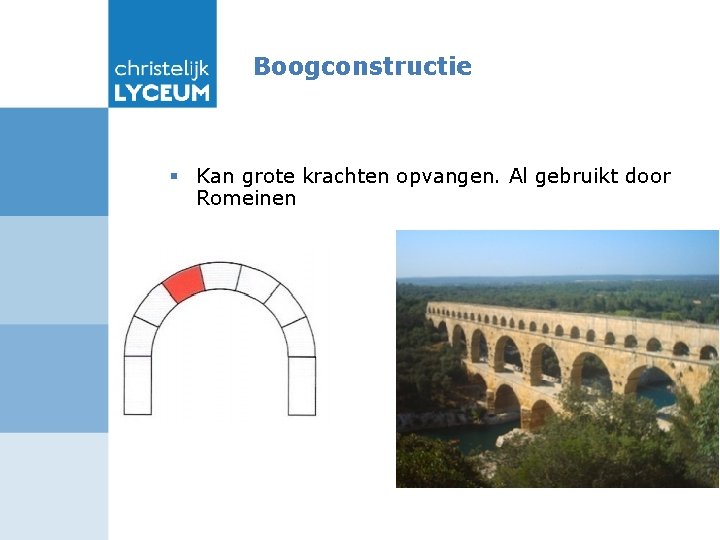 christelijk
LYCEUM

Boogconstructie

▪ Kan grote krachten opvangen. Al gebruikt door Romeinen